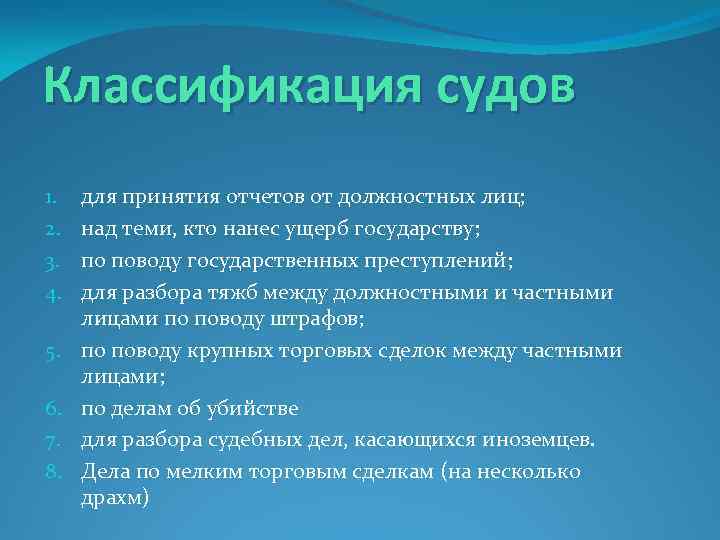 Классификация судов

1. для принятия отчетов от должностных лиц;
2. над теми, кто нанес ущерб государству;
3. по поводу государственных преступлений;
4. для разбора тяжб между должностными и частными лицами по поводу штрафов;
5. по поводу крупных торговых сделок между частными лицами;
6. по делам об убийстве
7. для разбора судебных дел, касающихся иноземцев.
8. Дела по мелким торговым сделкам (на несколько драхм)